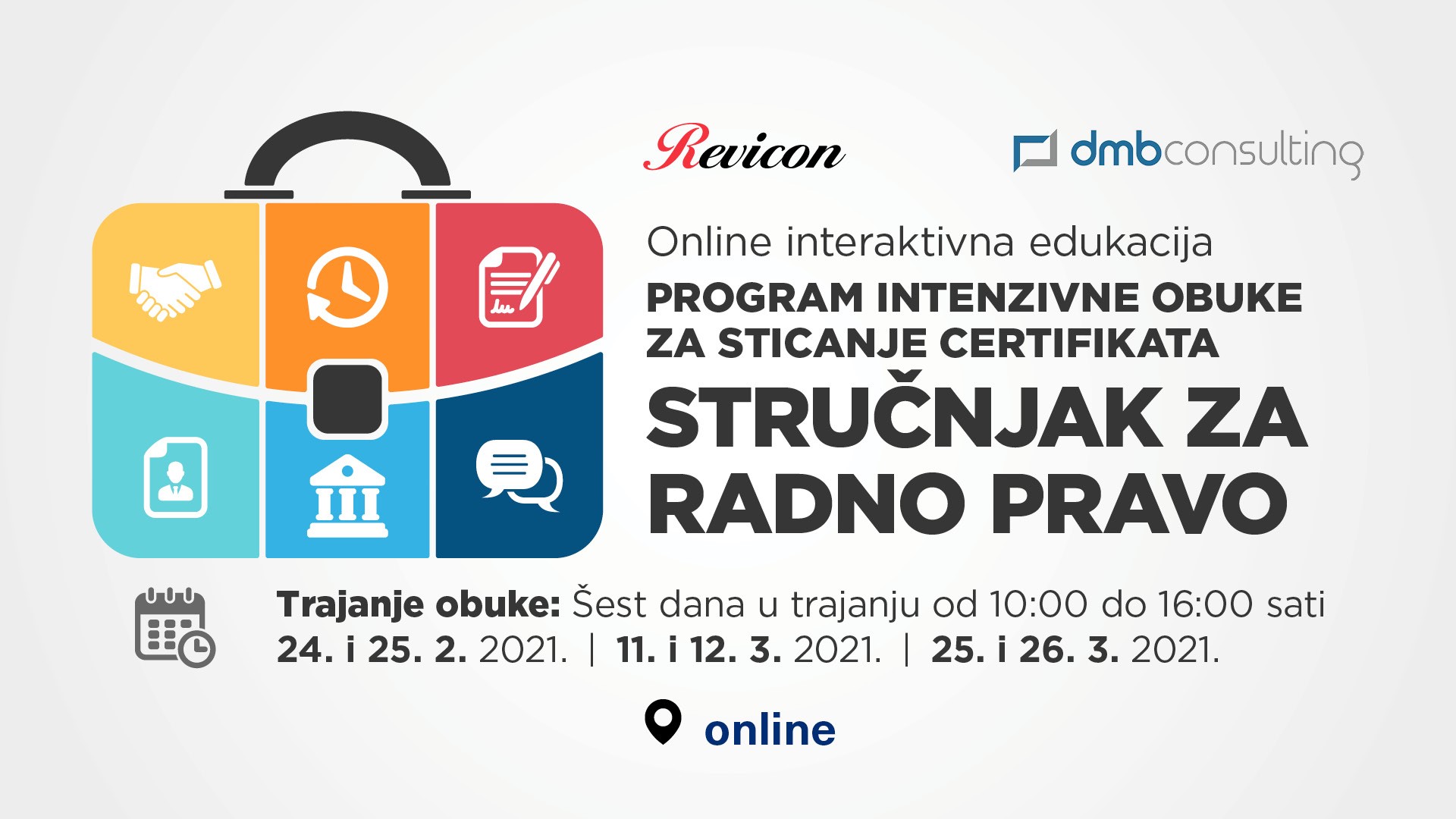 Revicon

dmbconsulting

Online interaktivna edukacija

PROGRAM INTENZIVNE OBUKE ZA STICANJE CERTIFIKATA

STRUČNJAK ZA RADNO PRAVO

Trajanje obuke: Šest dana u trajanju od 10:00 do 16:00 sati
24. i 25. 2. 2021. | 11. i 12. 3. 2021. | 25. i 26. 3. 2021.

online